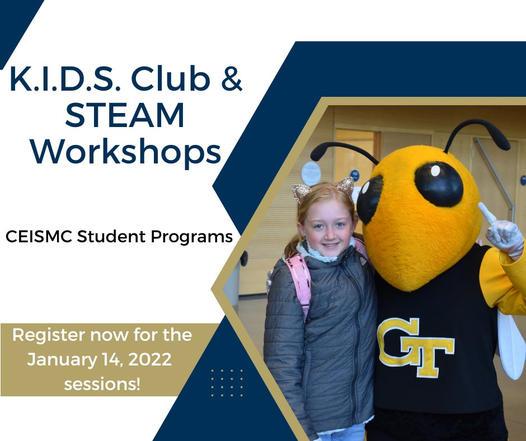 K.I.D.S. Club & STEAM Workshops

CEISMC Student Programs

Register now for the January 14, 2022 sessions!

GT